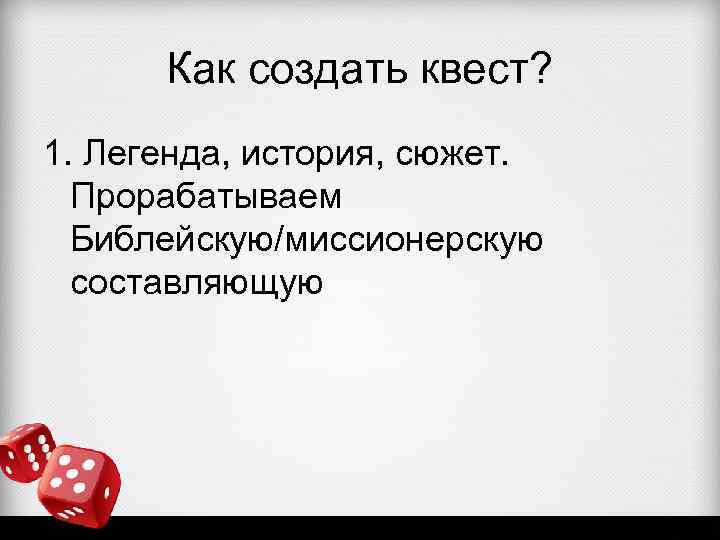 Как создать квест?

1. Легенда, история, сюжет. Прорабатываем Библейскую/миссионерскую составляющую